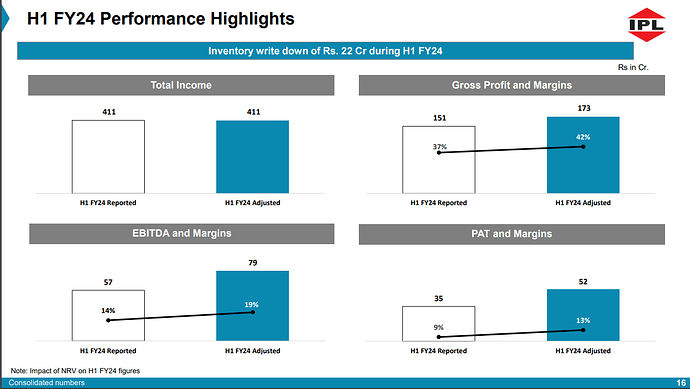 H1 FY24 Performance Highlights

IPL

Inventory write down of Rs. 22 Cr during H1 FY24

Rs in Cr.

Total Income

411
411

H1 FY24 Reported
H1 FY24 Adjusted

Gross Profit and Margins

151
173
37%
42%

H1 FY24 Reported
H1 FY24 Adjusted

EBITDA and Margins

57
79
14%
19%

H1 FY24 Reported
H1 FY24 Adjusted

PAT and Margins

35
52
9%
13%

H1 FY24 Reported
H1 FY24 Adjusted

Note: Impact of NRV on H1 FY24 figures

Consolidated numbers

16